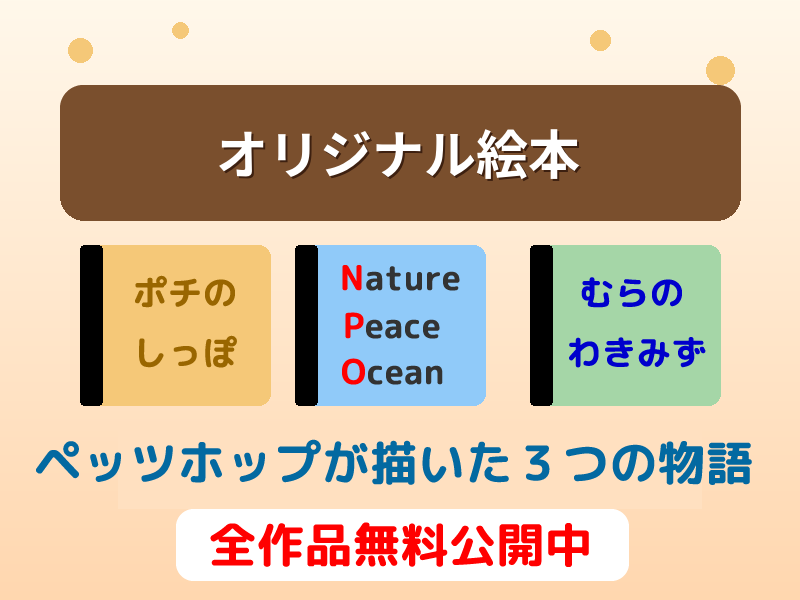 オリジナル絵本

ポチの
しっぽ

Nature
Peace
Ocean

むらの
わきみず

ペッツホップが描いた３つの物語

全作品無料公開中